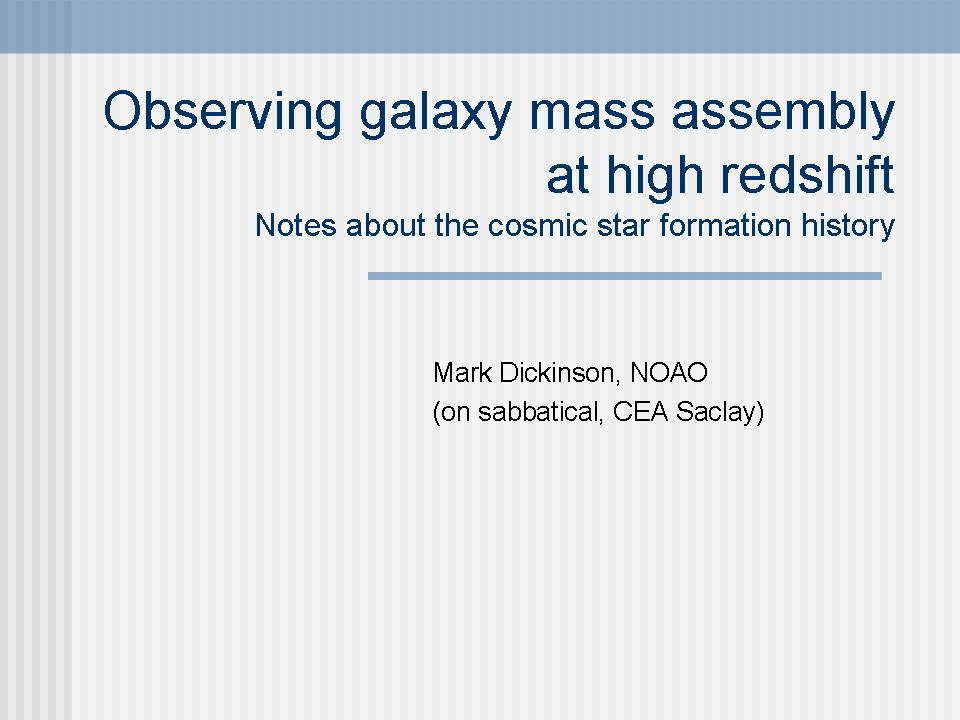 Observing galaxy mass assembly at high redshift
Notes about the cosmic star formation history

Mark Dickinson, NOAO
(on sabbatical, CEA Saclay)